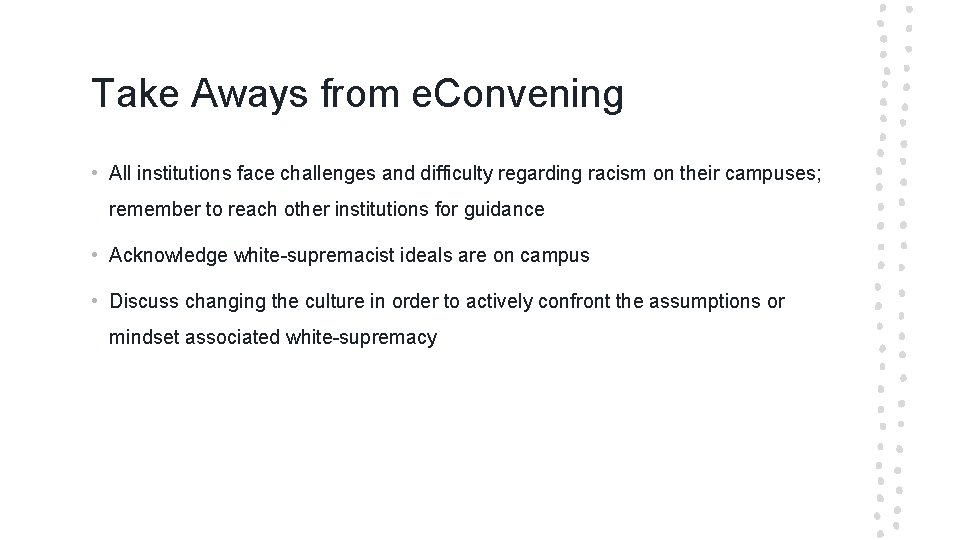 Take Aways from eConvening

• All institutions face challenges and difficulty regarding racism on their campuses; remember to reach other institutions for guidance

• Acknowledge white-supremacist ideals are on campus

• Discuss changing the culture in order to actively confront the assumptions or mindset associated white-supremacy